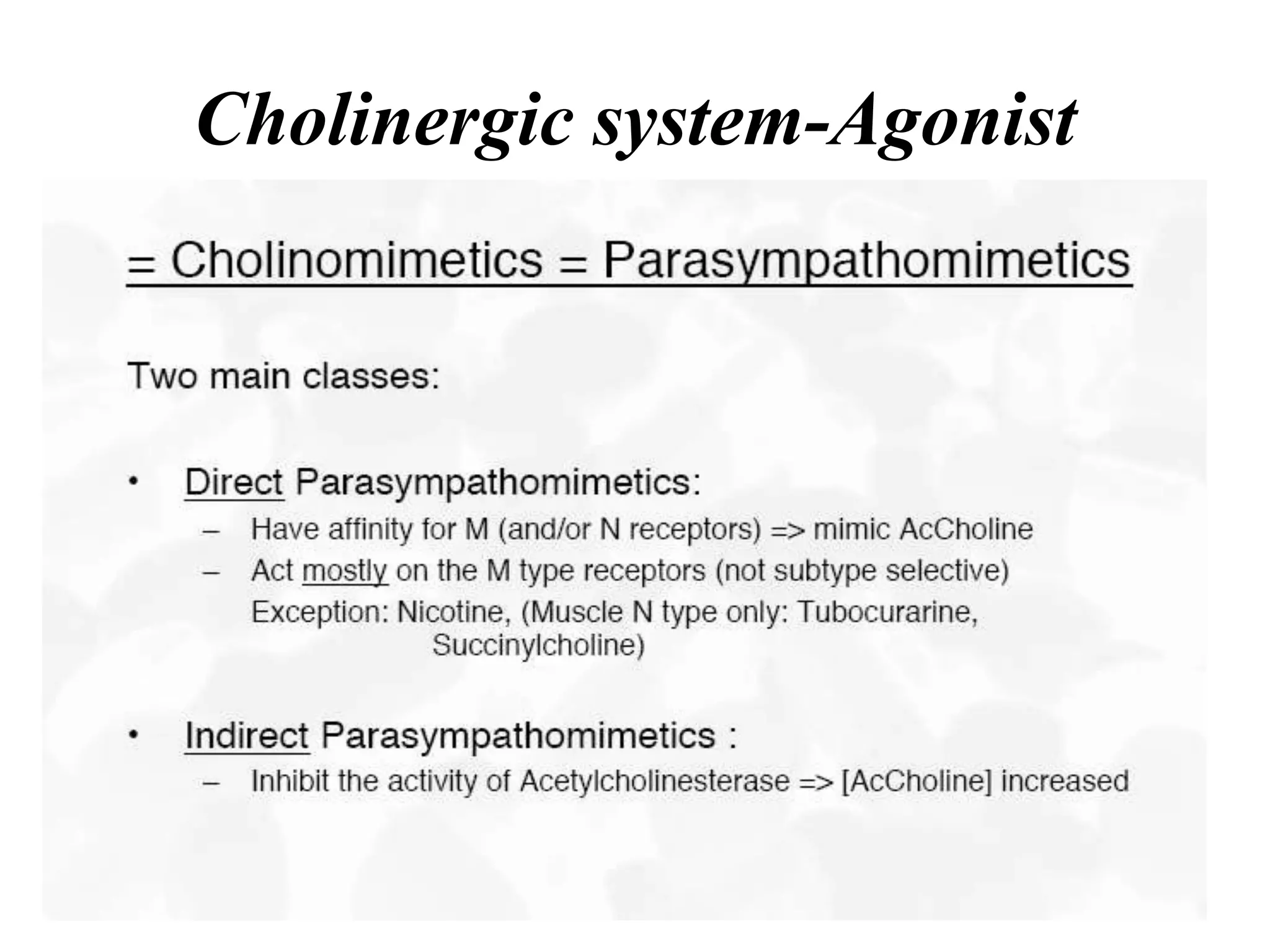 Cholinergic system-Agonist

= Cholinomimetics = Parasympathomimetics

Two main classes:

• Direct Parasympathomimetics:
– Have affinity for M (and/or N receptors) => mimic AcCholine
– Act mostly on the M type receptors (not subtype selective)
Exception: Nicotine, (Muscle N type only: Tubocurarine, Succinylcholine)

• Indirect Parasympathomimetics :
– Inhibit the activity of Acetylcholinesterase => [AcCholine] increased